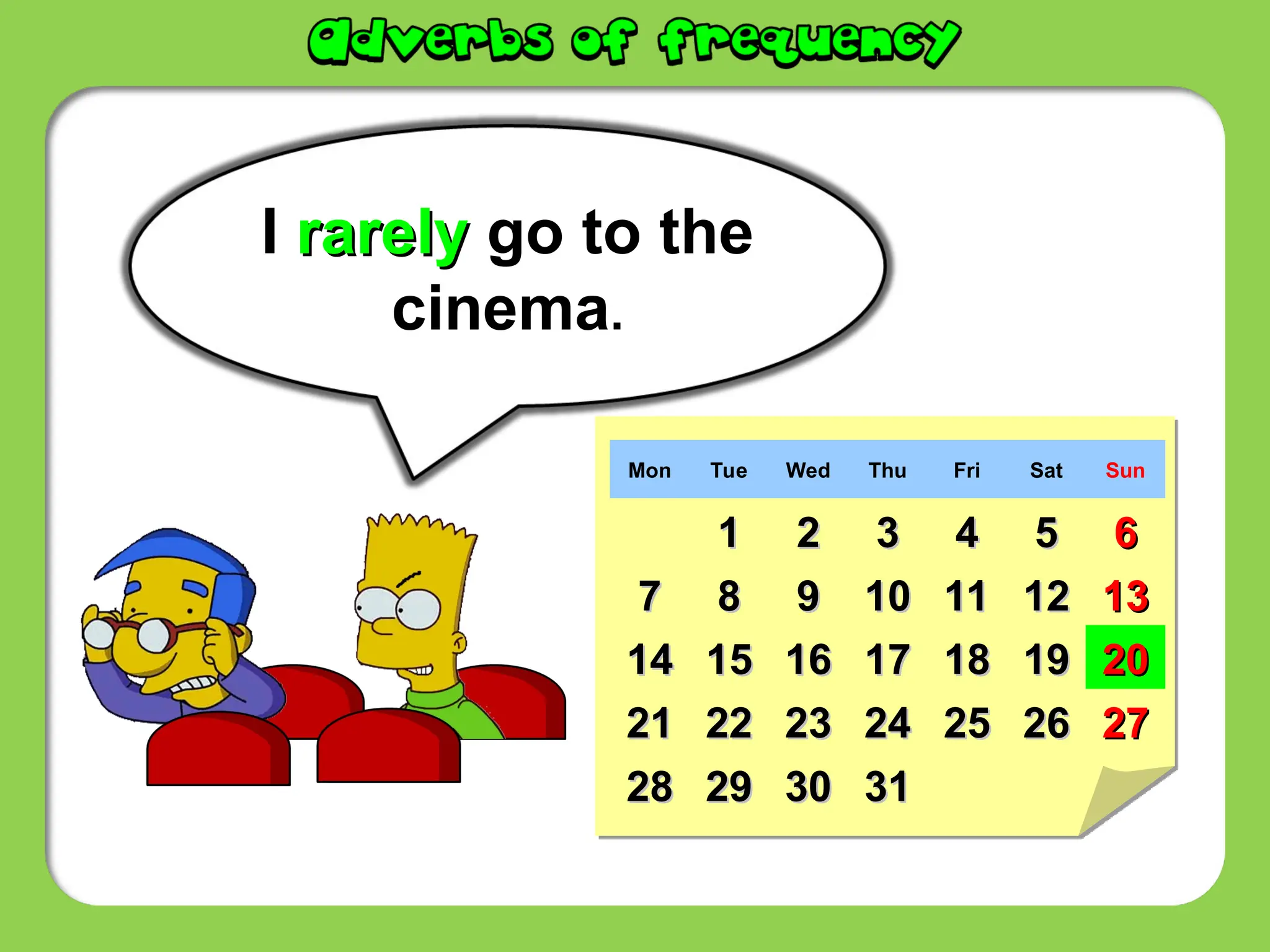 adverbs of frequency

I rarely go to the cinema.

| Mon | Tue | Wed | Thu | Fri | Sat | Sun |
|---|---|---|---|---|---|---|
| | 1 | 2 | 3 | 4 | 5 | 6 |
| 7 | 8 | 9 | 10 | 11 | 12 | 13 |
| 14 | 15 | 16 | 17 | 18 | 19 | 20 |
| 21 | 22 | 23 | 24 | 25 | 26 | 27 |
| 28 | 29 | 30 | 31 | | | |